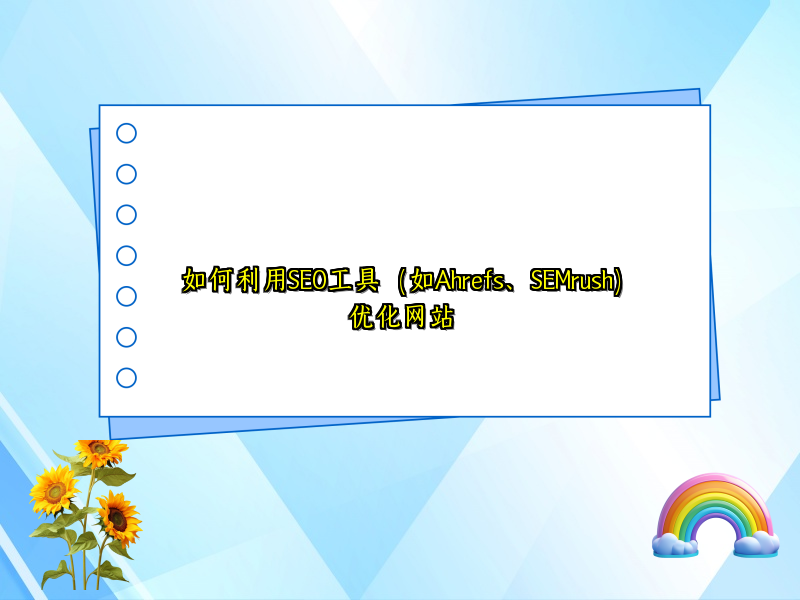 如何利用SEO工具（如Ahrefs、SEMrush）优化网站